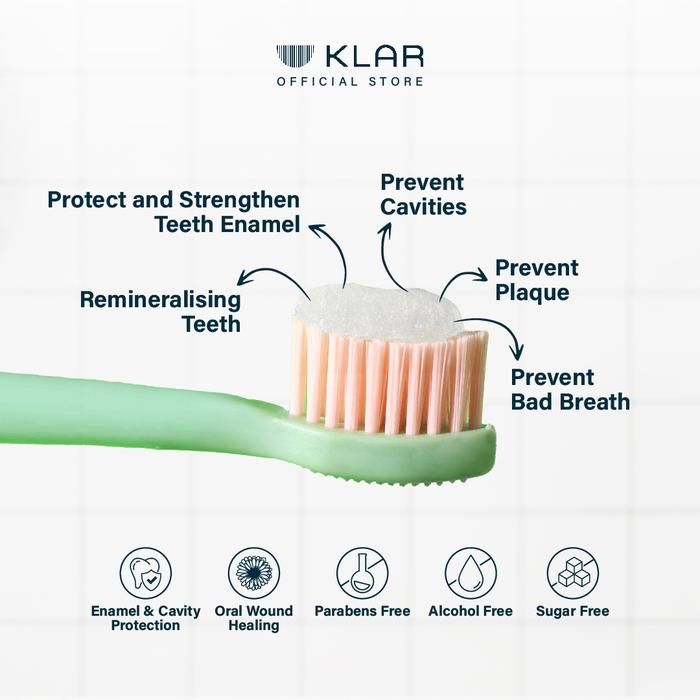 KLAR
OFFICIAL STORE

Protect and Strengthen Teeth Enamel

Prevent Cavities

Remineralising Teeth

Prevent Plaque

Prevent Bad Breath

Enamel & Cavity Protection

Oral Wound Healing

Parabens Free

Alcohol Free

Sugar Free